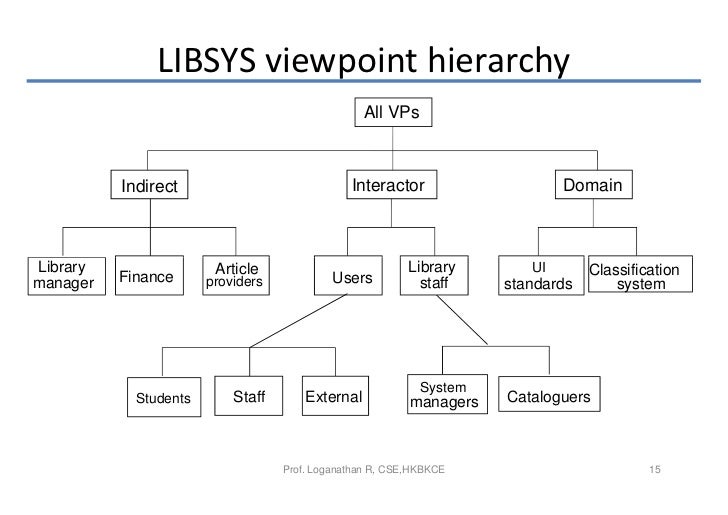 LIBSYS viewpoint hierarchy

All VPs

Indirect

Interactor

Domain

Library manager

Finance

Article providers

Users

Library staff

UI standards

Classification system

Students

Staff

External

System managers

Cataloguers

Prof. Loganathan R, CSE,HKBKCE

15